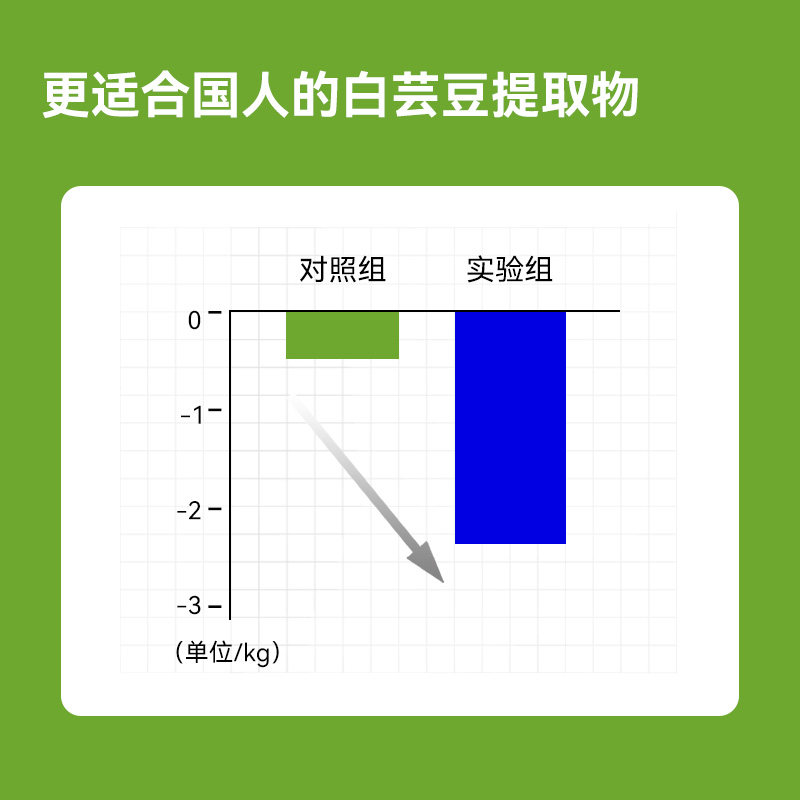 更适合国人的白芸豆提取物

对照组 实验组

0
-1
-2
-3
(单位/kg)